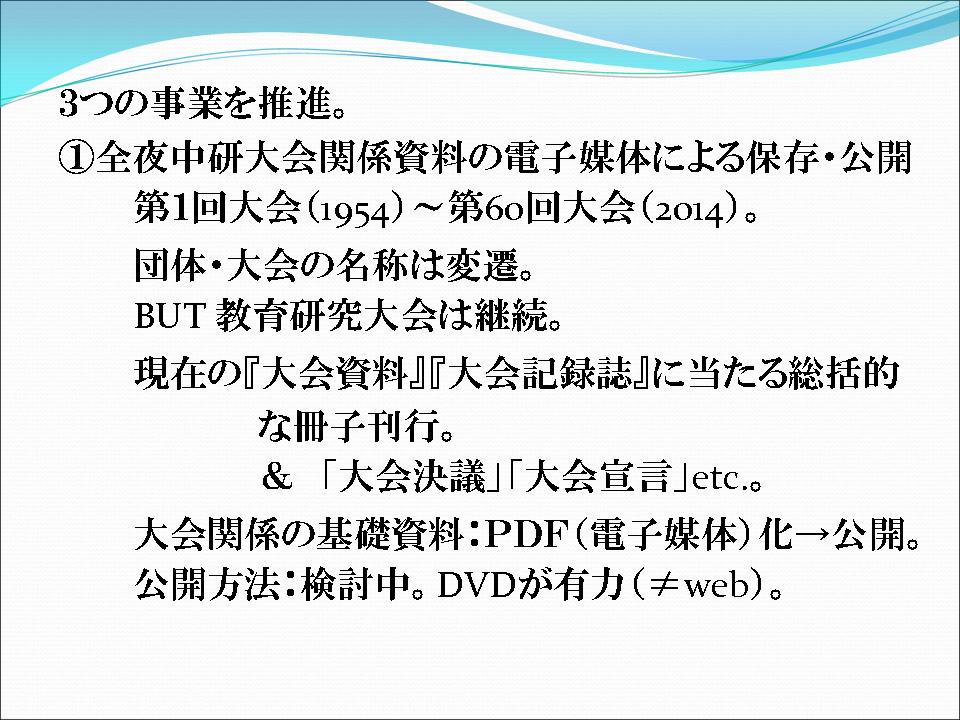 3つの事業を推進。

①全夜中研大会関係資料の電子媒体による保存・公開

第1回大会（1954）～第60回大会（2014）。

団体・大会の名称は変遷。
BUT 教育研究大会は継続。

現在の『大会資料』『大会記録誌』に当たる総括的な冊子刊行。
＆ 「大会決議」「大会宣言」etc.。

大会関係の基礎資料：PDF（電子媒体）化→公開。
公開方法：検討中。DVDが有力（≠web）。